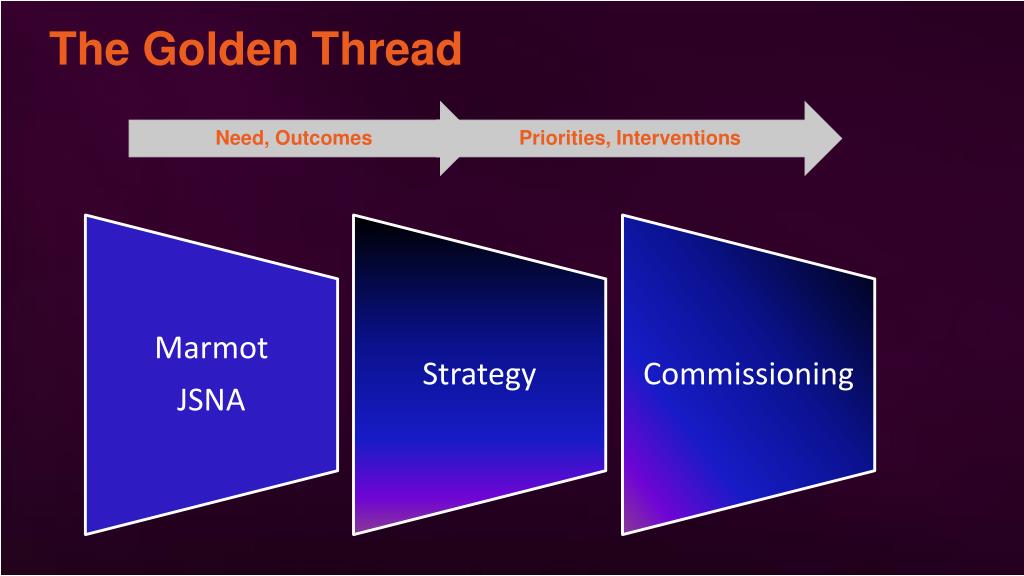 The Golden Thread

Need, Outcomes

Priorities, Interventions

Marmot
JSNA

Strategy

Commissioning